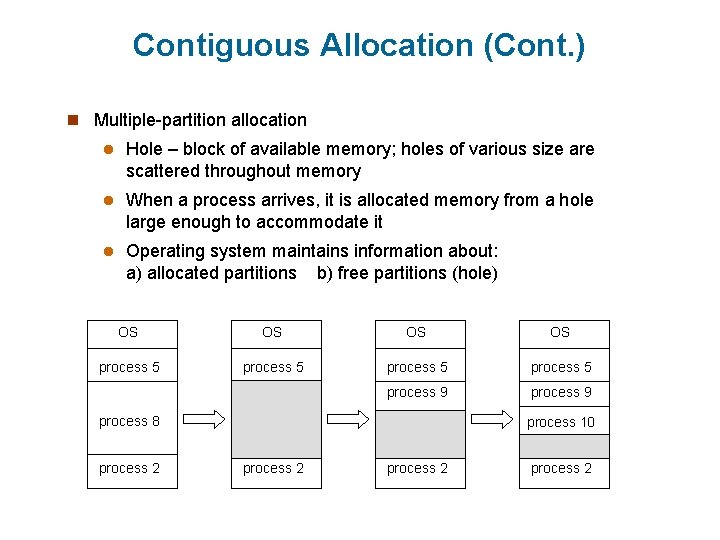 Contiguous Allocation (Cont.)

Multiple-partition allocation

Hole – block of available memory; holes of various size are scattered throughout memory

When a process arrives, it is allocated memory from a hole large enough to accommodate it

Operating system maintains information about:
a) allocated partitions b) free partitions (hole)

OS
process 5
process 8
process 2

OS
process 5
process 2

OS
process 5
process 9
process 2

OS
process 5
process 9
process 10
process 2